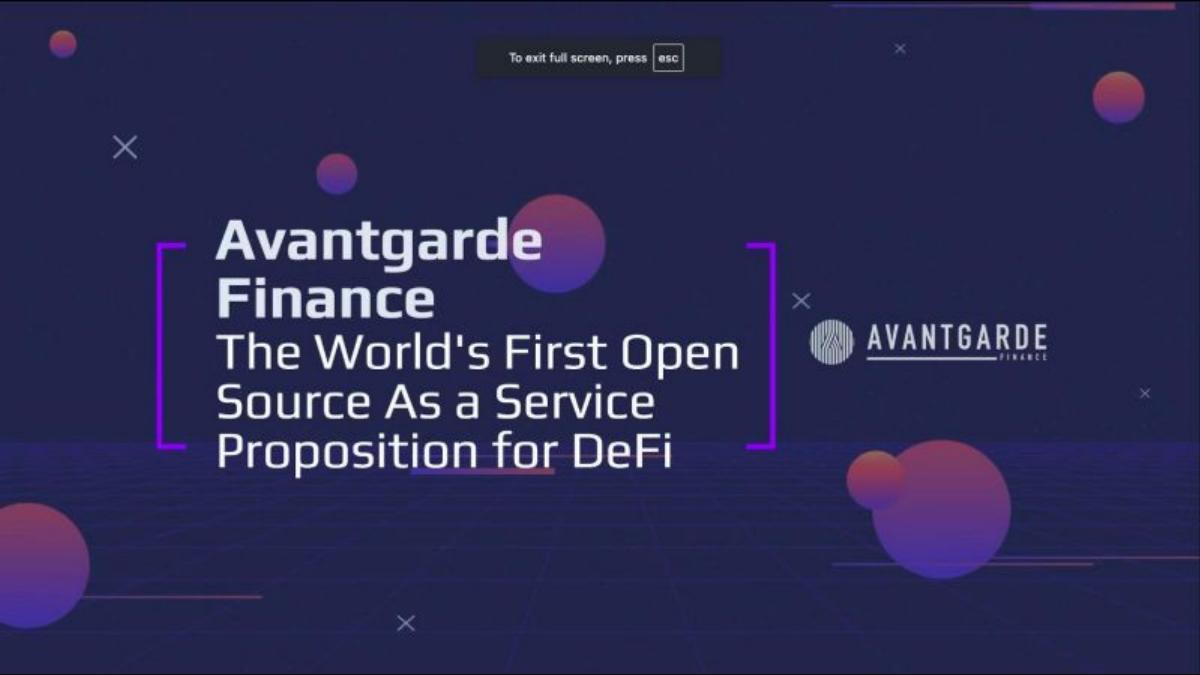 To exit full screen, press esc

Avantgarde Finance
The World's First Open Source As a Service Proposition for DeFi

AVANTGARDE
FINANCE